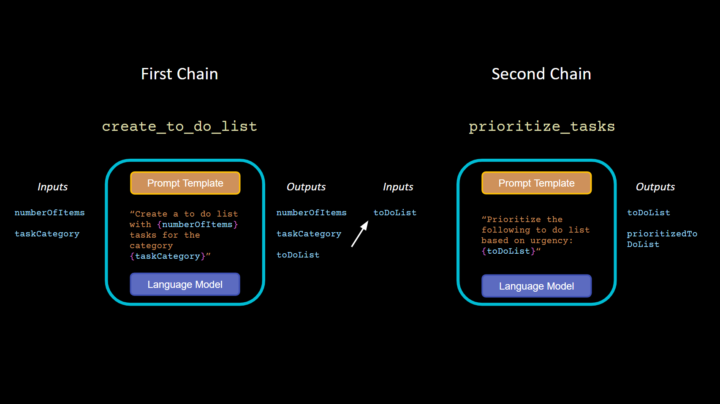 First Chain

create_to_do_list

Inputs

numberOfItems

taskCategory

Prompt Template

"Create a to do list with {numberOfItems} tasks for the category {taskCategory}"

Language Model

Outputs

numberOfItems

taskCategory

toDoList

Second Chain

prioritize_tasks

Inputs

toDoList

Prompt Template

"Prioritize the following to do list based on urgency: {toDoList}"

Language Model

Outputs

toDoList

prioritizedToDoList